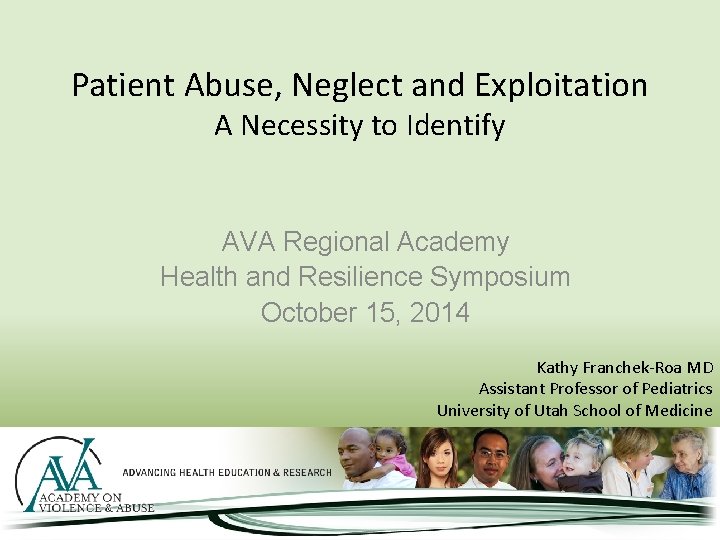 Patient Abuse, Neglect and Exploitation
A Necessity to Identify

AVA Regional Academy
Health and Resilience Symposium
October 15, 2014

Kathy Franchek-Roa MD
Assistant Professor of Pediatrics
University of Utah School of Medicine

AVA
ACADEMY ON
VIOLENCE & ABUSE

ADVANCING HEALTH EDUCATION & RESEARCH